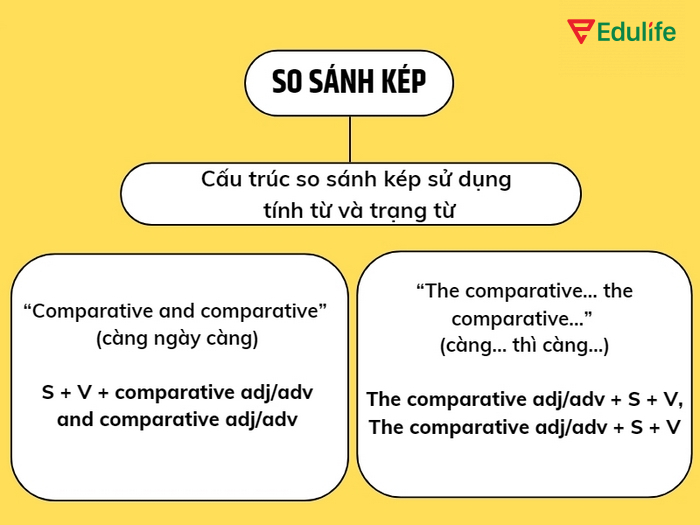 Edulife

SO SÁNH KÉP

Cấu trúc so sánh kép sử dụng tính từ và trạng từ

“Comparative and comparative”
(càng ngày càng)

S + V + comparative adj/adv and comparative adj/adv

“The comparative... the comparative...”
(càng... thì càng...)

The comparative adj/adv + S + V,
The comparative adj/adv + S + V